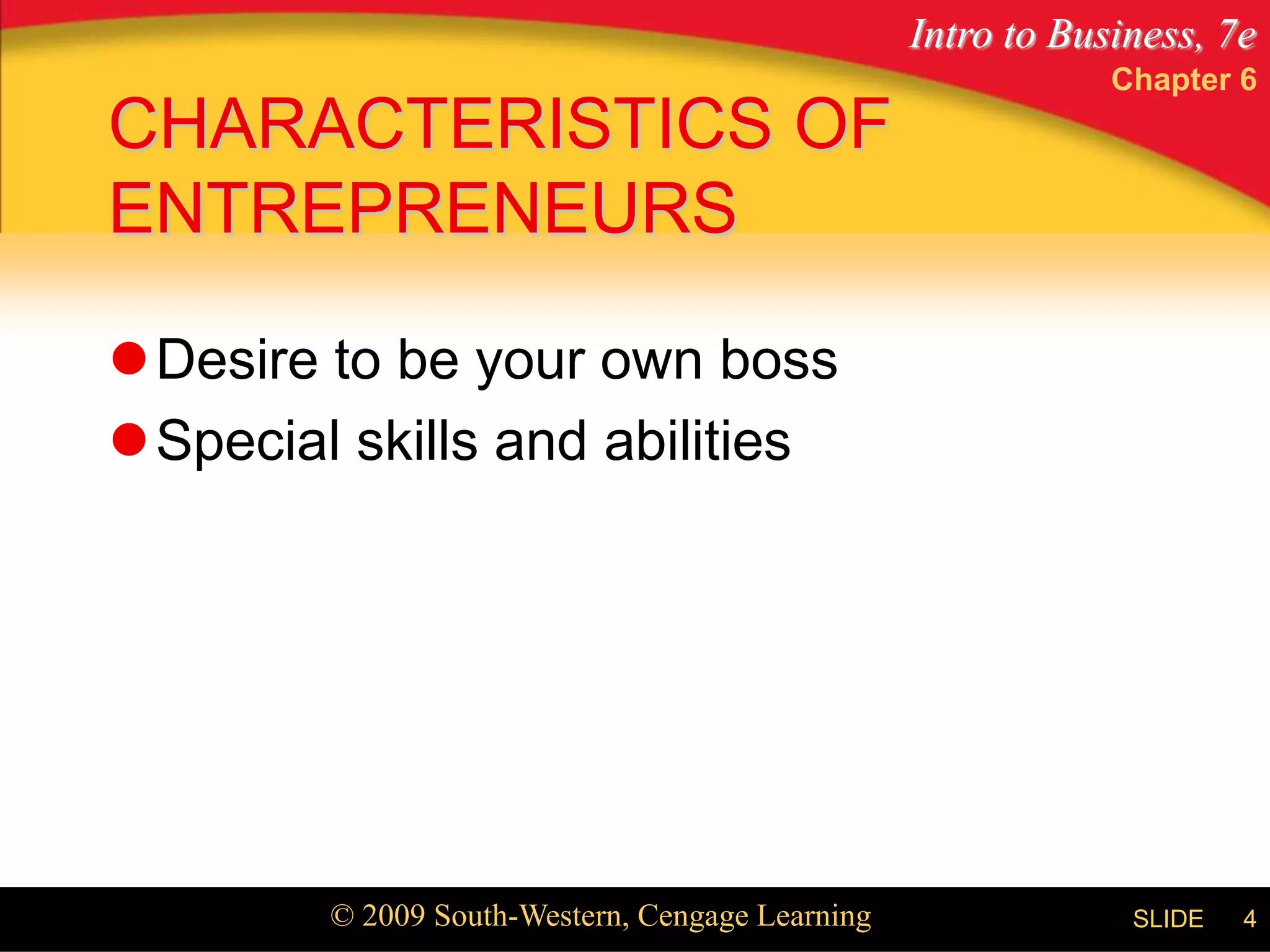 Intro to Business, 7e
Chapter 6

CHARACTERISTICS OF ENTREPRENEURS

Desire to be your own boss
Special skills and abilities

© 2009 South-Western, Cengage Learning

SLIDE 4